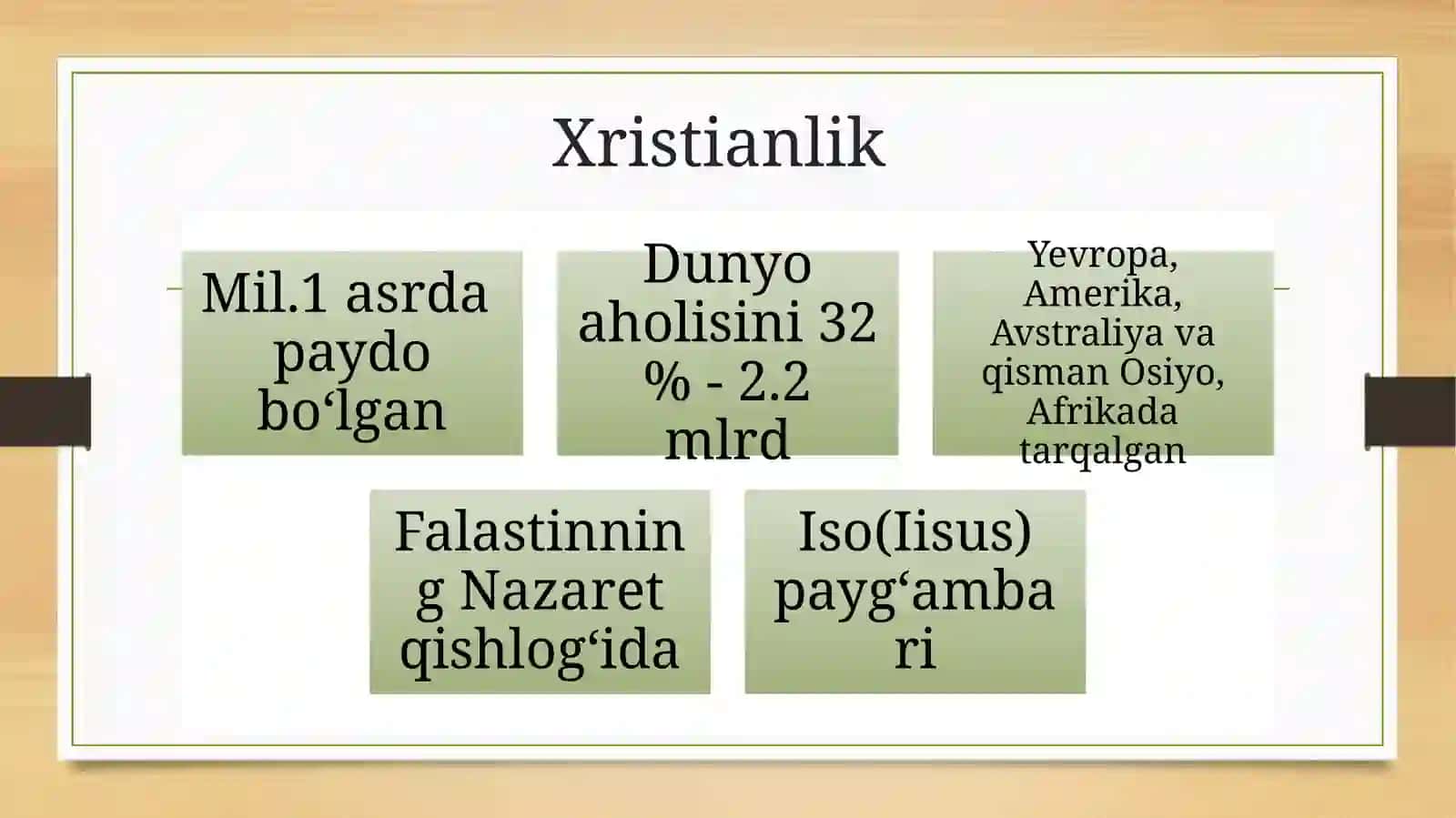 Xristianlik

Mil.1 asrda paydo bo‘lgan

Dunyo aholisini 32 % - 2.2 mlrd

Yevropa, Amerika, Avstraliya va qisman Osiyo, Afrikada tarqalgan

Falastinning Nazaret qishlog‘ida

Iso(Iisus) payg‘ambari